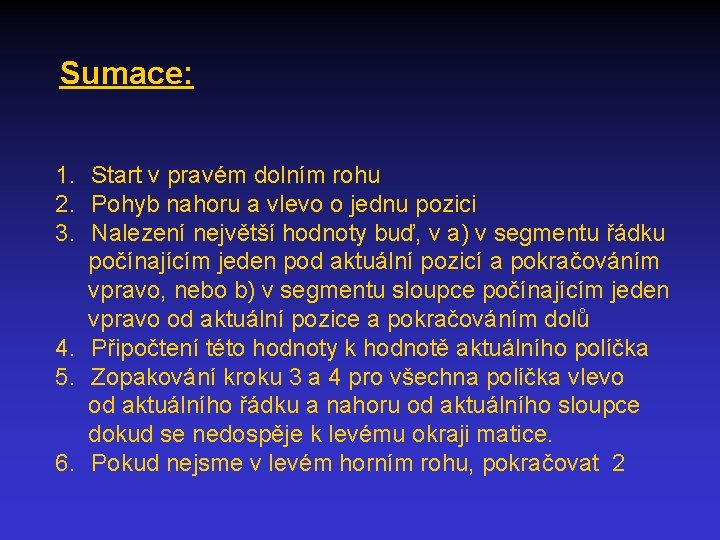 Sumace:

1. Start v pravém dolním rohu
2. Pohyb nahoru a vlevo o jednu pozici
3. Nalezení největší hodnoty buď, v a) v segmentu řádku počínajícím jeden pod aktuální pozicí a pokračováním vpravo, nebo b) v segmentu sloupce počínajícím jeden vpravo od aktuální pozice a pokračováním dolů
4. Připočtení této hodnoty k hodnotě aktuálního políčka
5. Zopakování kroku 3 a 4 pro všechna políčka vlevo od aktuálního řádku a nahoru od aktuálního sloupce dokud se nedospěje k levému okraji matice.
6. Pokud nejsme v levém horním rohu, pokračovat 2